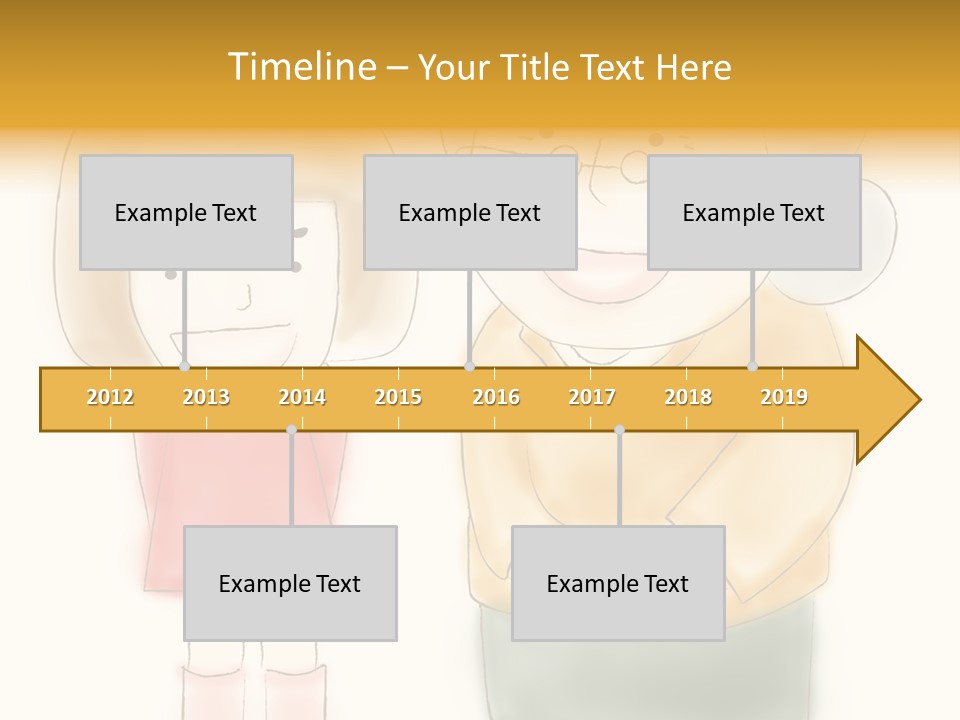 Timeline – Your Title Text Here

Example Text

Example Text

Example Text

2012 2013 2014 2015 2016 2017 2018 2019

Example Text

Example Text